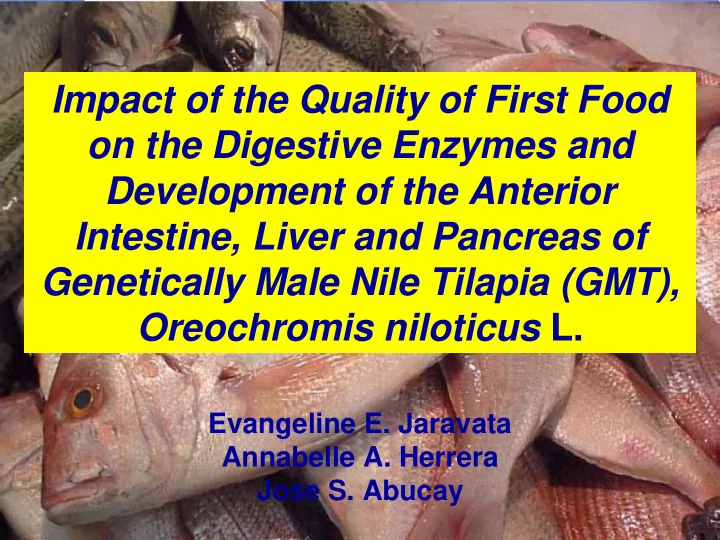 Impact of the Quality of First Food on the Digestive Enzymes and Development of the Anterior Intestine, Liver and Pancreas of Genetically Male Nile Tilapia (GMT), Oreochromis niloticus L.

Evangeline E. Jaravata
Annabelle A. Herrera
Jose S. Abucay